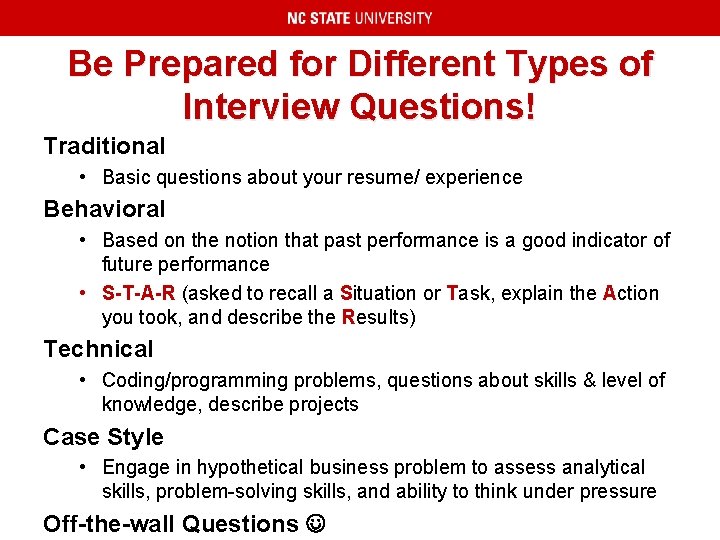 NC STATE UNIVERSITY

Be Prepared for Different Types of Interview Questions!

Traditional

• Basic questions about your resume/ experience

Behavioral

• Based on the notion that past performance is a good indicator of future performance
• S-T-A-R (asked to recall a Situation or Task, explain the Action you took, and describe the Results)

Technical

• Coding/programming problems, questions about skills & level of knowledge, describe projects

Case Style

• Engage in hypothetical business problem to assess analytical skills, problem-solving skills, and ability to think under pressure

Off-the-wall Questions ☺